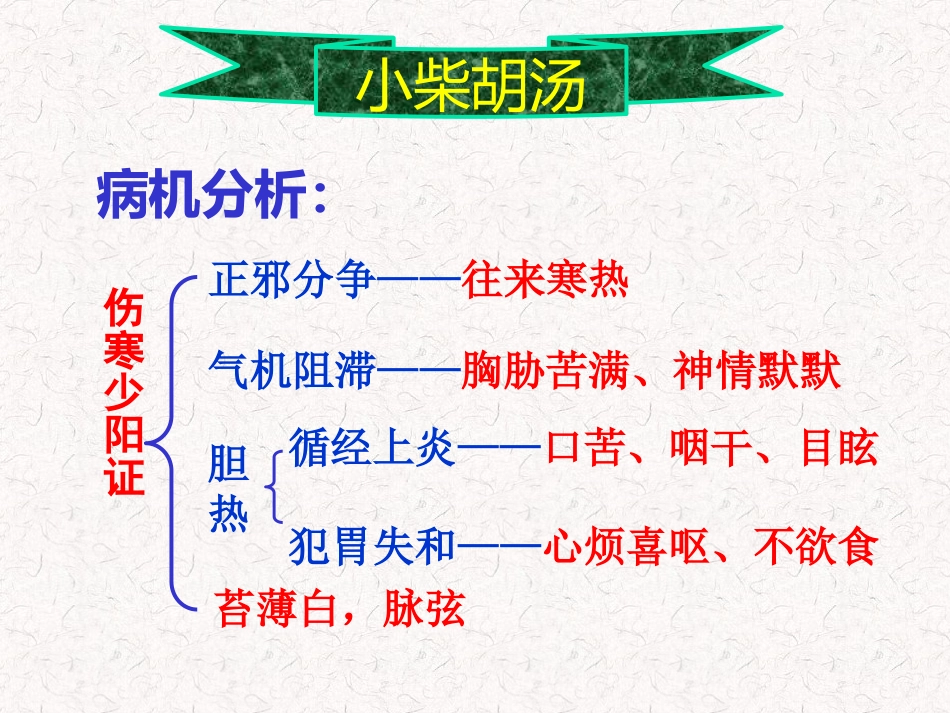 小柴胡汤

病机分析：

伤寒少阳证

正邪分争——往来寒热

气机阻滞——胸胁苦满、神情默默

胆热

循经上炎——口苦、咽干、目眩

犯胃失和——心烦喜呕、不欲食

苔薄白，脉弦